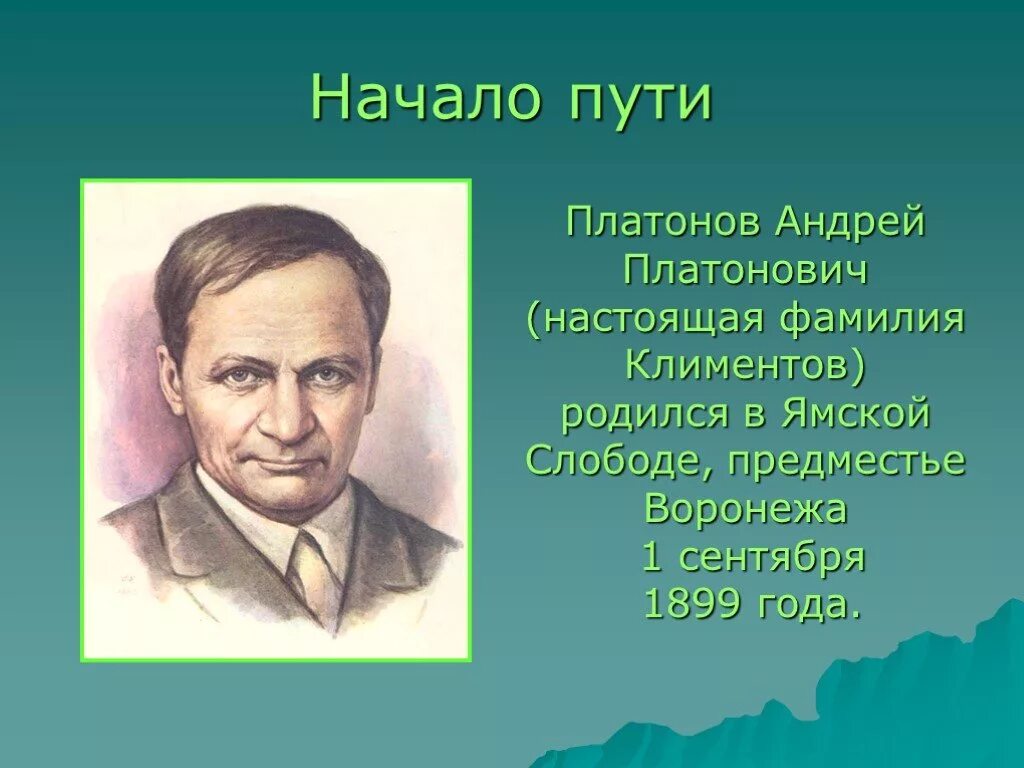 Начало пути

Платонов Андрей Платонович (настоящая фамилия Климентов) родился в Ямской Слободе, предместье Воронежа 1 сентября 1899 года.